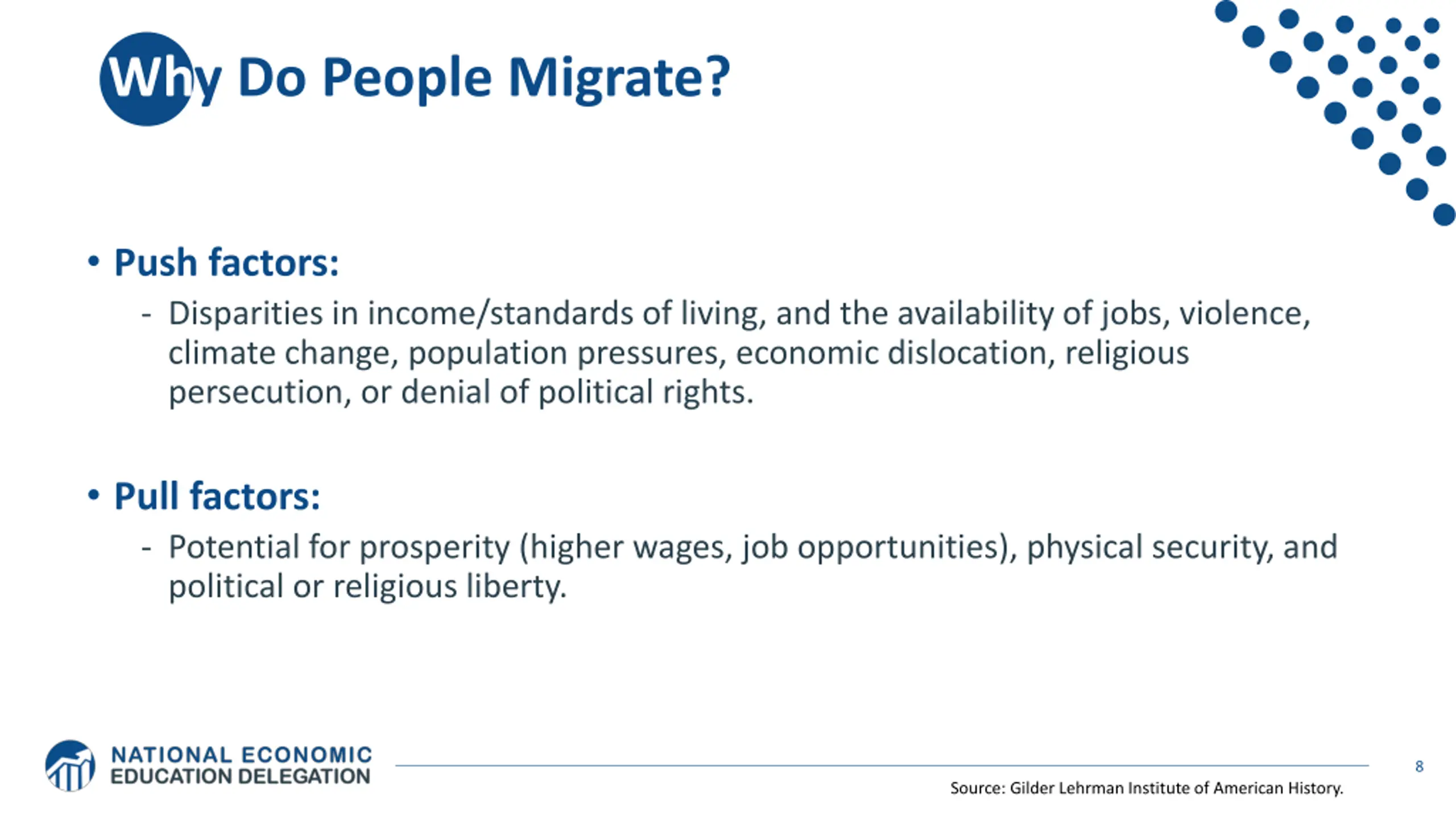 Why Do People Migrate?

• Push factors:

- Disparities in income/standards of living, and the availability of jobs, violence, climate change, population pressures, economic dislocation, religious persecution, or denial of political rights.

• Pull factors:

- Potential for prosperity (higher wages, job opportunities), physical security, and political or religious liberty.

NATIONAL ECONOMIC EDUCATION DELEGATION

8

Source: Gilder Lehrman Institute of American History.